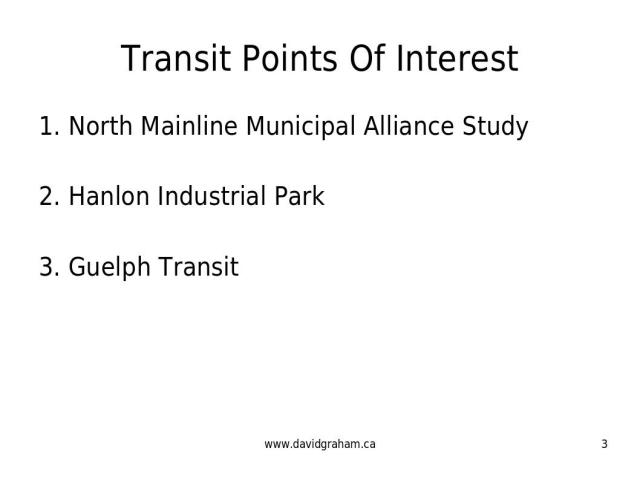 Transit Points Of Interest

1. North Mainline Municipal Alliance Study

2. Hanlon Industrial Park

3. Guelph Transit

www.davidgraham.ca

3